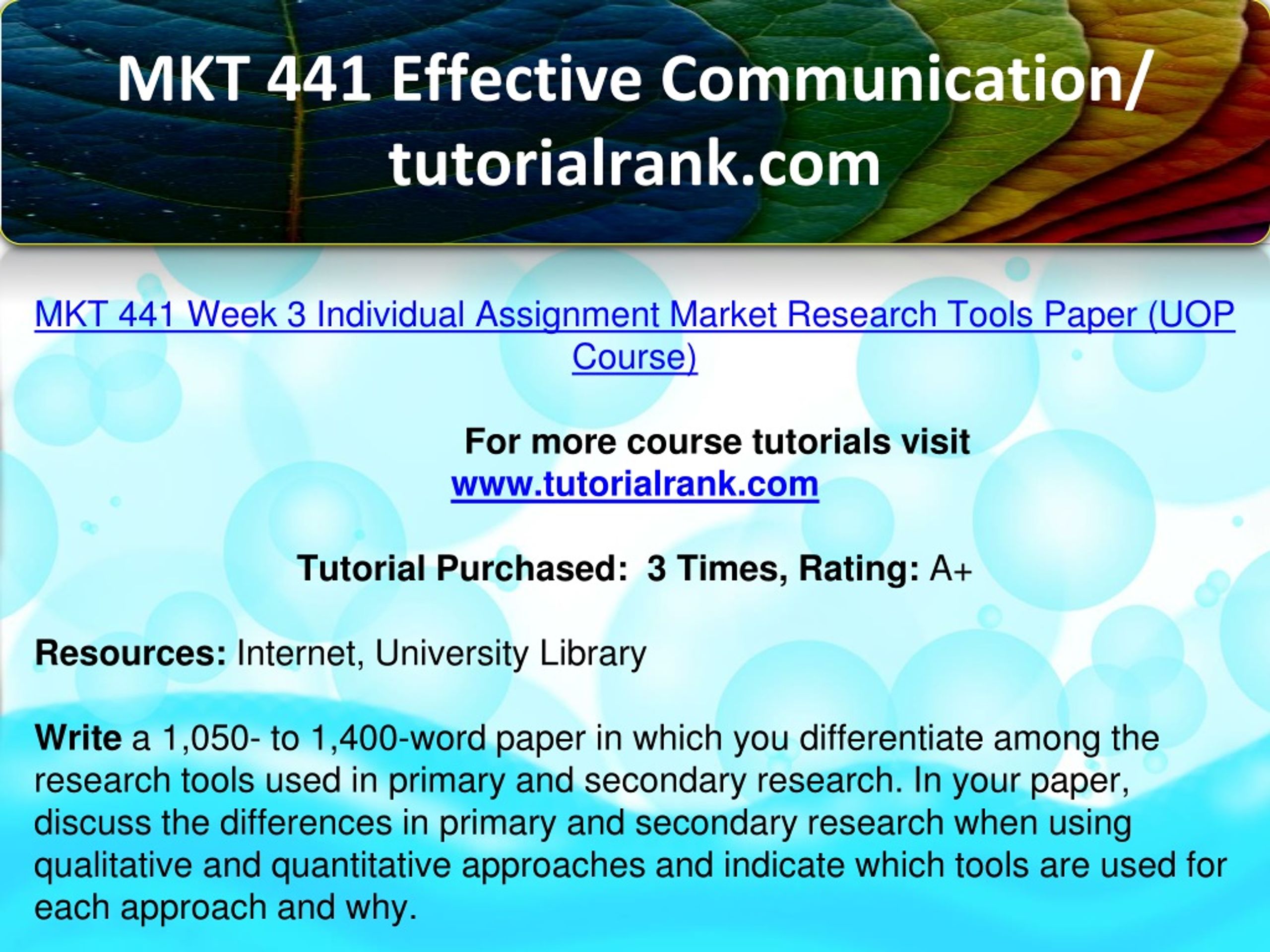 MKT 441 Effective Communication/ tutorialrank.com

MKT 441 Week 3 Individual Assignment Market Research Tools Paper (UOP Course)

For more course tutorials visit
www.tutorialrank.com

Tutorial Purchased: 3 Times, Rating: A+

Resources: Internet, University Library

Write a 1,050- to 1,400-word paper in which you differentiate among the research tools used in primary and secondary research. In your paper, discuss the differences in primary and secondary research when using qualitative and quantitative approaches and indicate which tools are used for each approach and why.